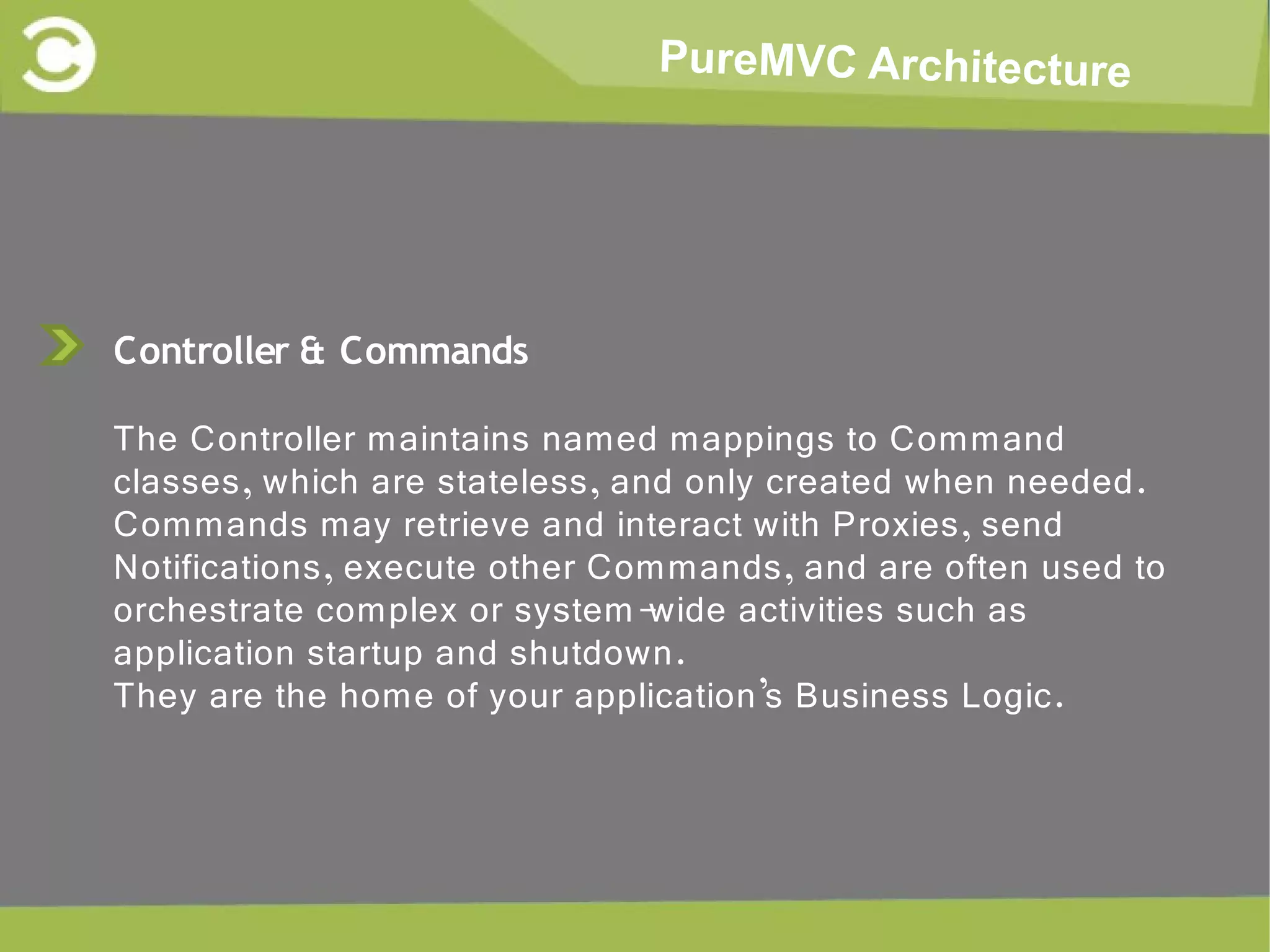 PureMVC Architecture

Controller & Commands

The Controller maintains named mappings to Command classes, which are stateless, and only created when needed. Commands may retrieve and interact with Proxies, send Notifications, execute other Commands, and are often used to orchestrate complex or system-wide activities such as application startup and shutdown.
They are the home of your application's Business Logic.